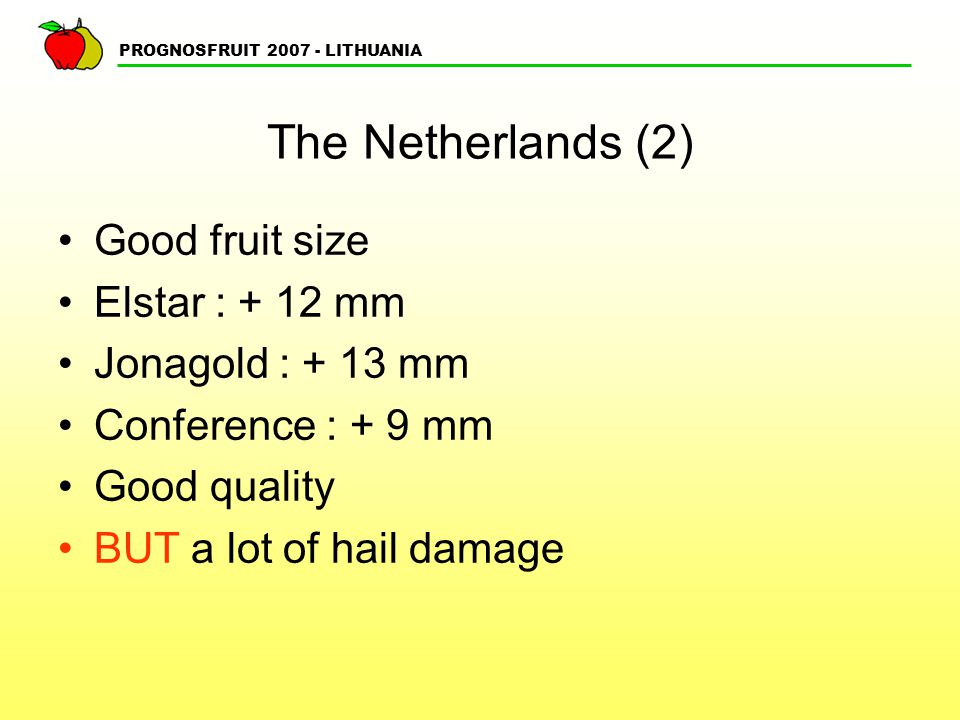 PROGNOSFRUIT 2007 - LITHUANIA

The Netherlands (2)

• Good fruit size
• Elstar : + 12 mm
• Jonagold : + 13 mm
• Conference : + 9 mm
• Good quality
• BUT a lot of hail damage